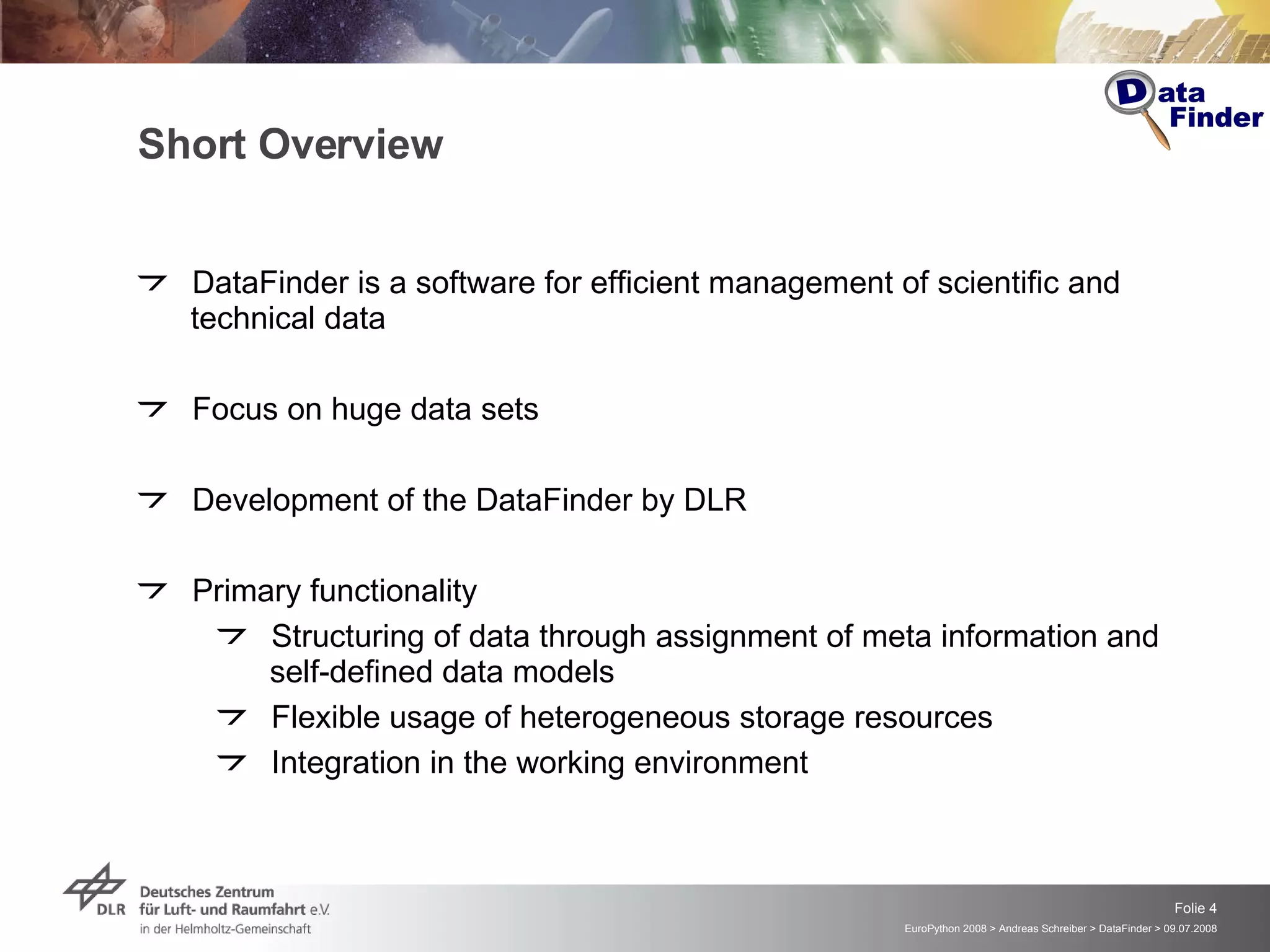 Data Finder

Short Overview

DataFinder is a software for efficient management of scientific and technical data

Focus on huge data sets

Development of the DataFinder by DLR

Primary functionality

Structuring of data through assignment of meta information and self-defined data models

Flexible usage of heterogeneous storage resources

Integration in the working environment

DLR Deutsches Zentrum für Luft- und Raumfahrt e.V. in der Helmholtz-Gemeinschaft

Folie 4

EuroPython 2008 > Andreas Schreiber > DataFinder > 09.07.2008